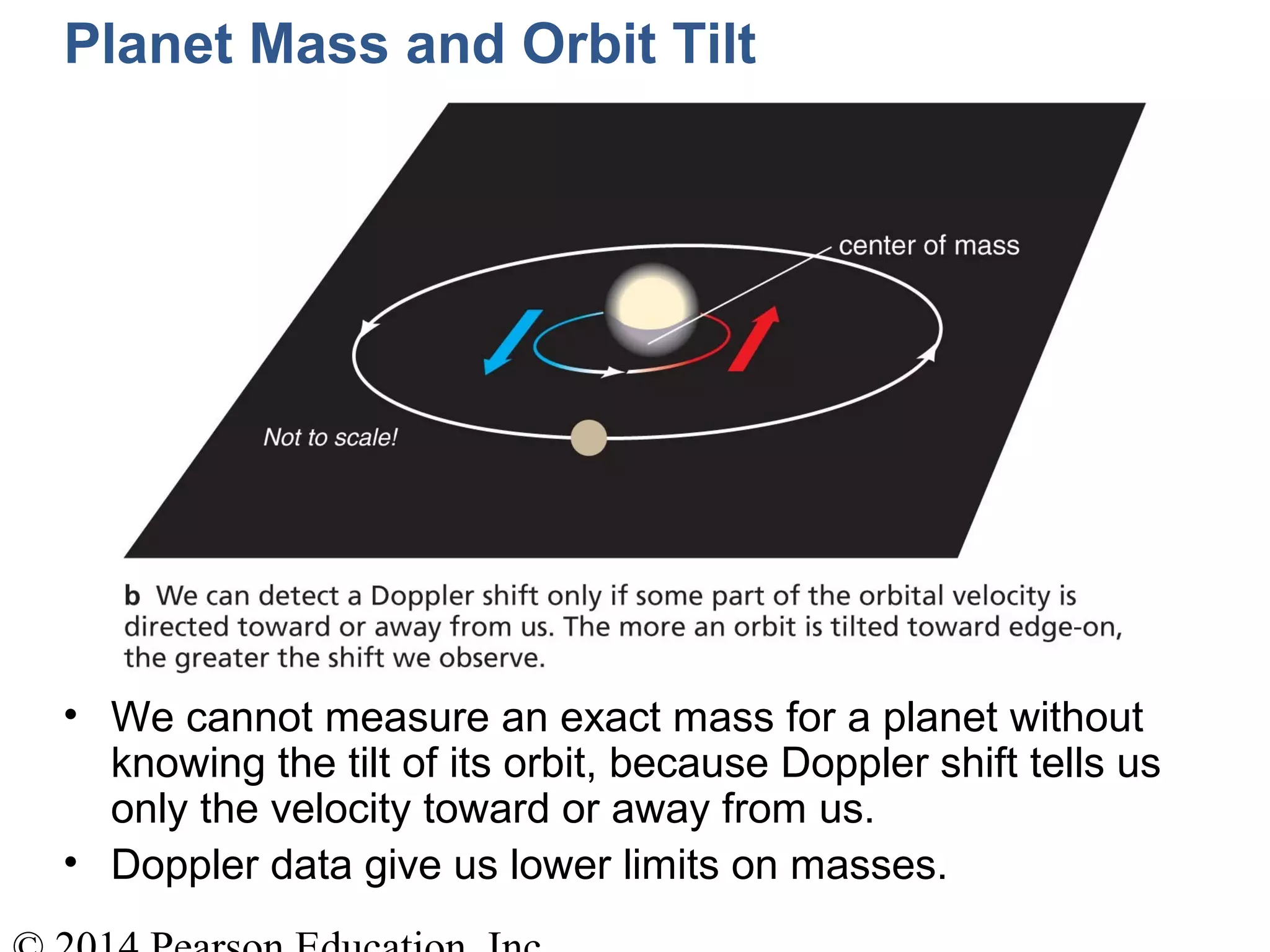 Planet Mass and Orbit Tilt

center of mass

Not to scale!

b We can detect a Doppler shift only if some part of the orbital velocity is directed toward or away from us. The more an orbit is tilted toward edge-on, the greater the shift we observe.

• We cannot measure an exact mass for a planet without knowing the tilt of its orbit, because Doppler shift tells us only the velocity toward or away from us.
• Doppler data give us lower limits on masses.

© 2014 Pearson Education, Inc.